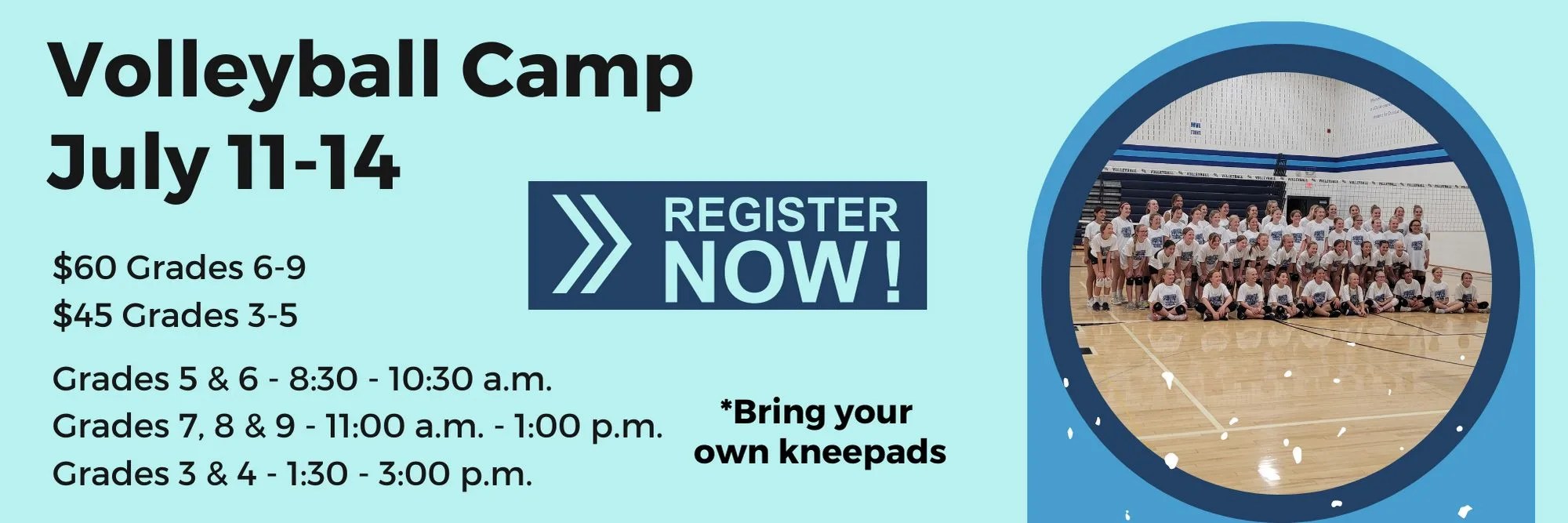 Volleyball Camp
July 11-14

$60 Grades 6-9
$45 Grades 3-5

Grades 5 & 6 - 8:30 - 10:30 a.m.
Grades 7, 8 & 9 - 11:00 a.m. - 1:00 p.m.
Grades 3 & 4 - 1:30 - 3:00 p.m.

REGISTER NOW!

*Bring your own kneepads